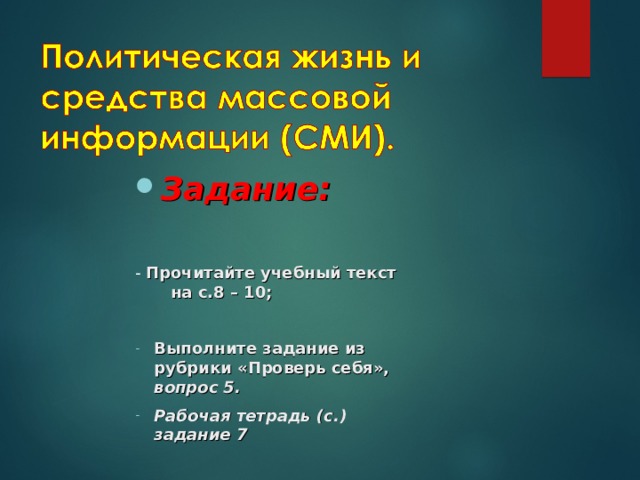 Политическая жизнь и средства массовой информации (СМИ).

Задание:

- Прочитайте учебный текст на с.8 – 10;

- Выполните задание из рубрики «Проверь себя», вопрос 5.

- Рабочая тетрадь (с.) задание 7